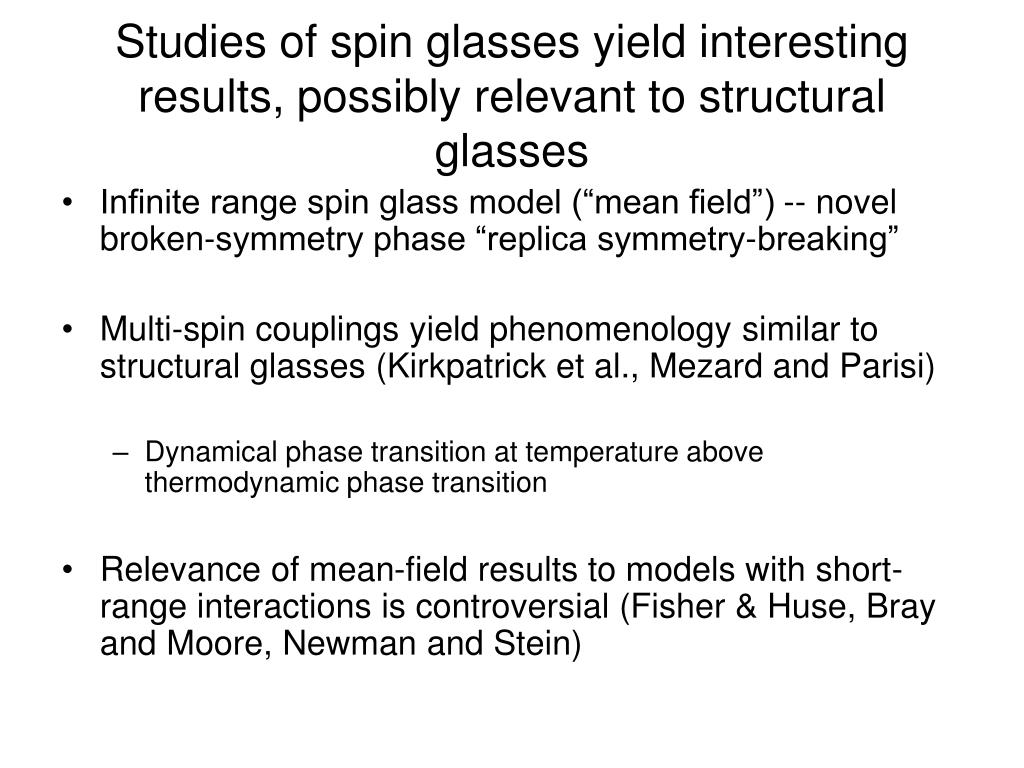 Studies of spin glasses yield interesting results, possibly relevant to structural glasses

• Infinite range spin glass model (“mean field”) -- novel broken-symmetry phase “replica symmetry-breaking”

• Multi-spin couplings yield phenomenology similar to structural glasses (Kirkpatrick et al., Mezard and Parisi)

– Dynamical phase transition at temperature above thermodynamic phase transition

• Relevance of mean-field results to models with short-range interactions is controversial (Fisher & Huse, Bray and Moore, Newman and Stein)